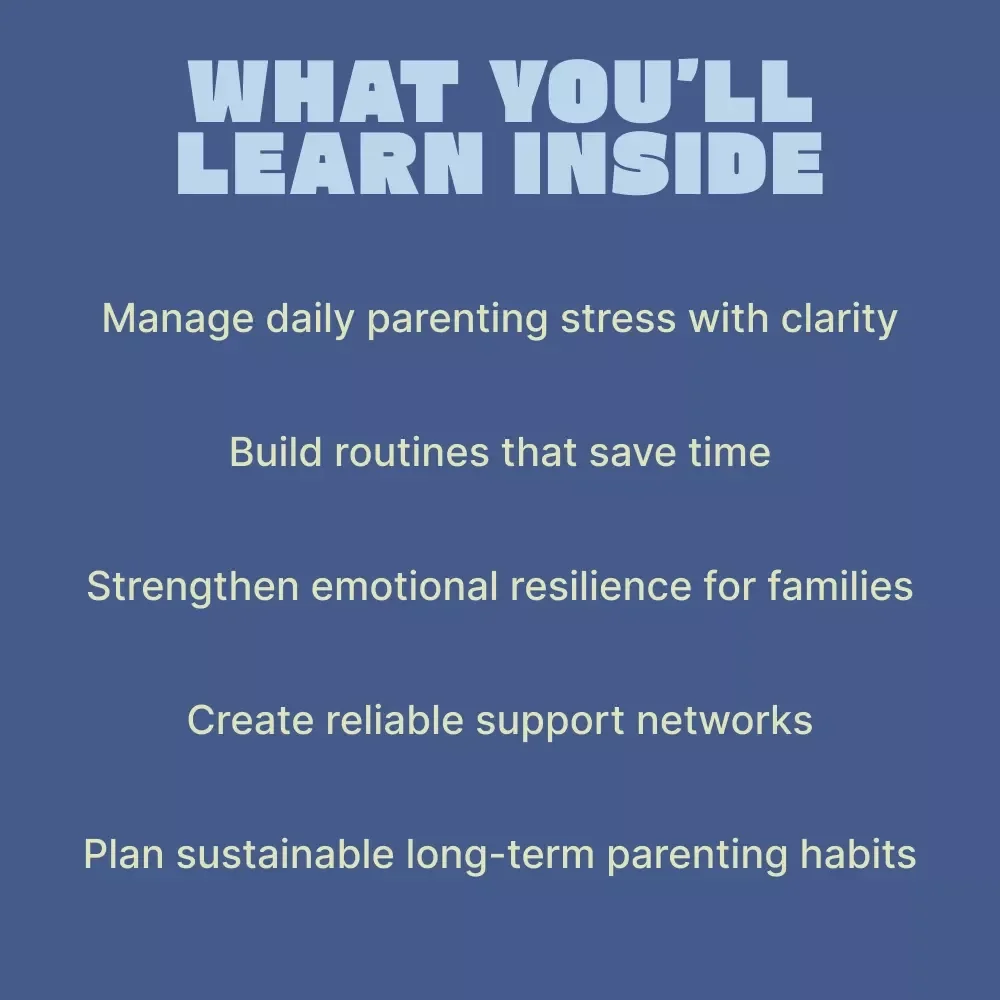 WHAT YOU'LL LEARN INSIDE

Manage daily parenting stress with clarity

Build routines that save time

Strengthen emotional resilience for families

Create reliable support networks

Plan sustainable long-term parenting habits